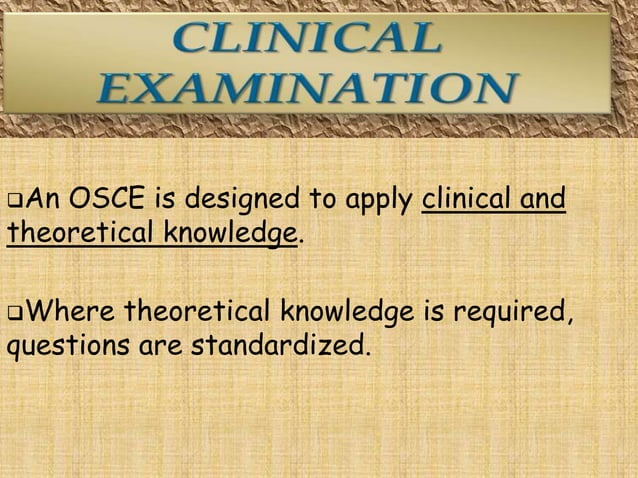 CLINICAL EXAMINATION

❑An OSCE is designed to apply clinical and theoretical knowledge.

❑Where theoretical knowledge is required, questions are standardized.